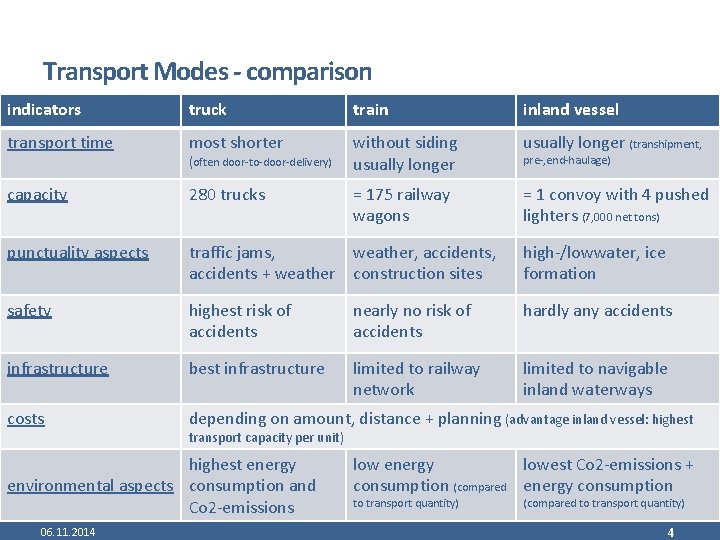 Transport Modes - comparison

| indicators | truck | train | inland vessel |
|---|---|---|---|
| transport time | most shorter (often door-to-door-delivery) | without siding usually longer | usually longer (transhipment, pre-,end-haulage) |
| capacity | 280 trucks | = 175 railway wagons | = 1 convoy with 4 pushed lighters (7,000 net tons) |
| punctuality aspects | traffic jams, accidents + weather | weather, accidents, construction sites | high-/lowwater, ice formation |
| safety | highest risk of accidents | nearly no risk of accidents | hardly any accidents |
| infrastructure | best infrastructure | limited to railway network | limited to navigable inland waterways |
| costs | depending on amount, distance + planning (advantage inland vessel: highest transport capacity per unit) | | |
| environmental aspects | highest energy consumption and Co2-emissions | low energy consumption (compared to transport quantity) | lowest Co2-emissions + energy consumption (compared to transport quantity) |

06.11.2014

4